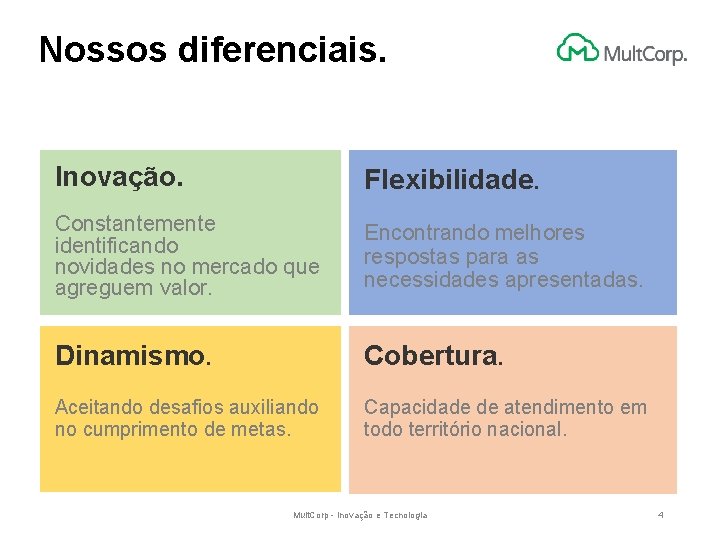 Nossos diferenciais.

MultCorp.

Inovação.

Constantemente identificando novidades no mercado que agreguem valor.

Flexibilidade.

Encontrando melhores respostas para as necessidades apresentadas.

Dinamismo.

Aceitando desafios auxiliando no cumprimento de metas.

Cobertura.

Capacidade de atendimento em todo território nacional.

MultCorp - Inovação e Tecnologia

4